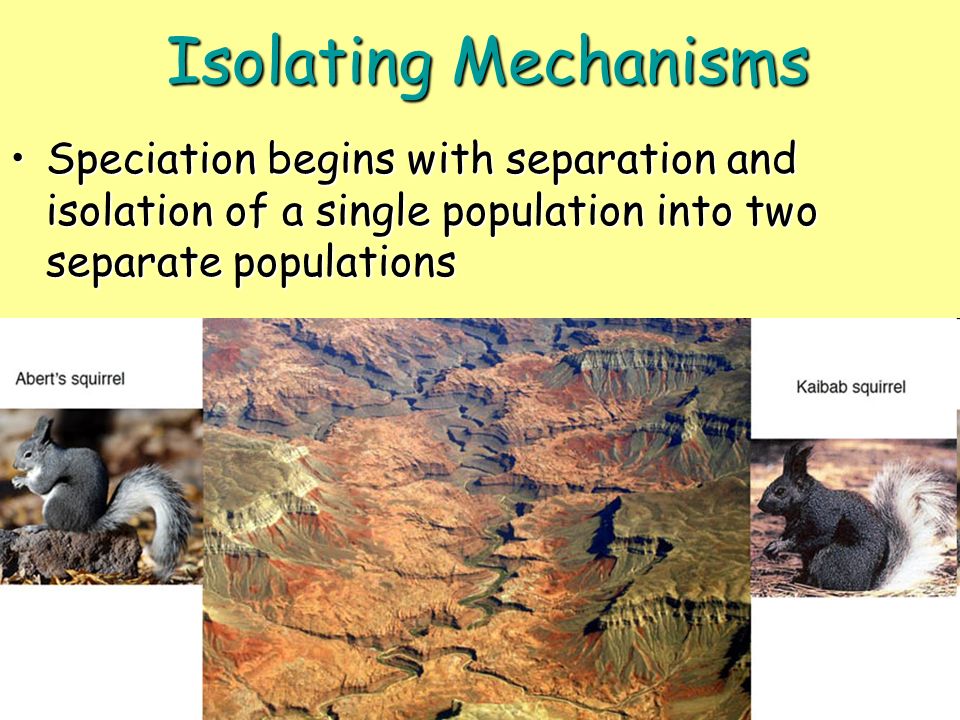 Isolating Mechanisms

• Speciation begins with separation and isolation of a single population into two separate populations

Abert's squirrel

Kaibab squirrel